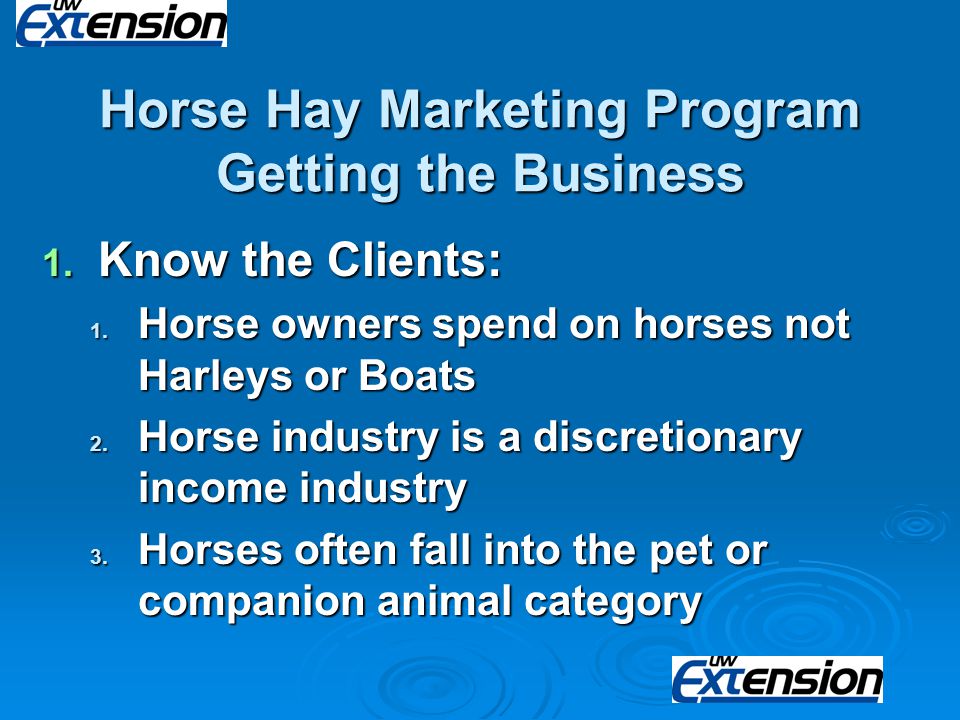 UW Extension

Horse Hay Marketing Program
Getting the Business

1. Know the Clients:
1. Horse owners spend on horses not Harleys or Boats
2. Horse industry is a discretionary income industry
3. Horses often fall into the pet or companion animal category

UW Extension